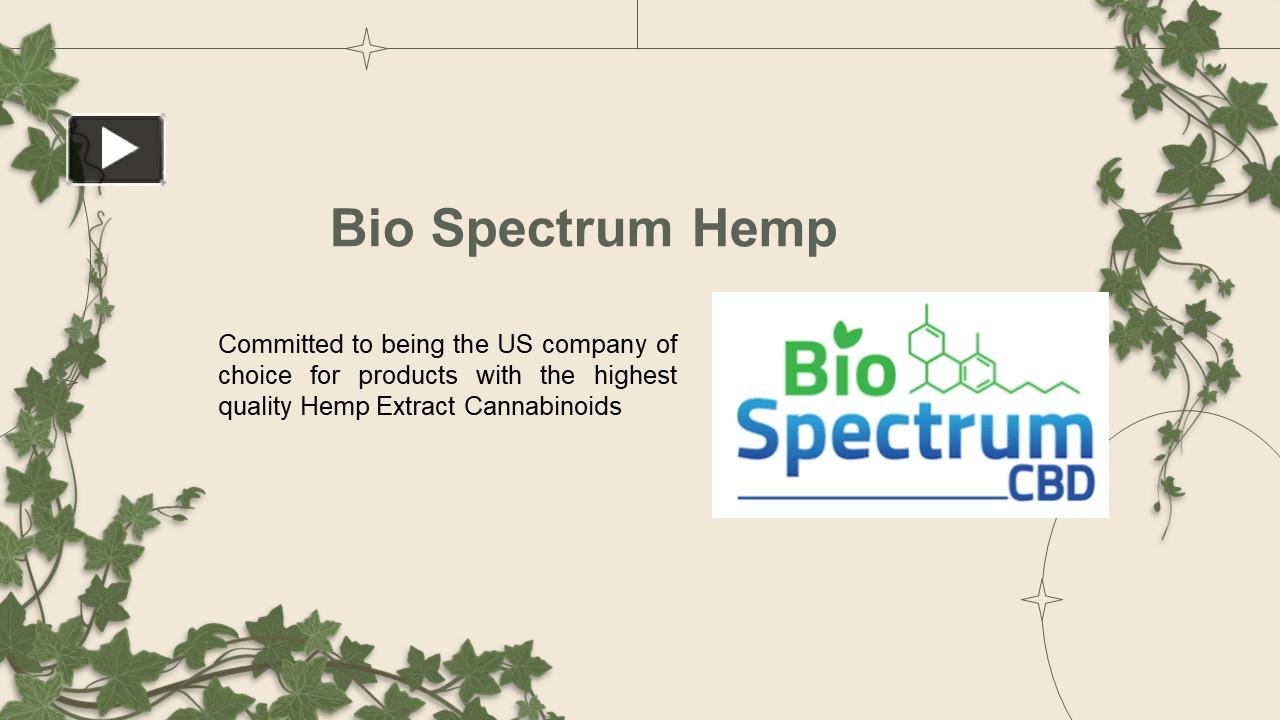 Bio Spectrum Hemp

Committed to being the US company of choice for products with the highest quality Hemp Extract Cannabinoids

Bio Spectrum CBD